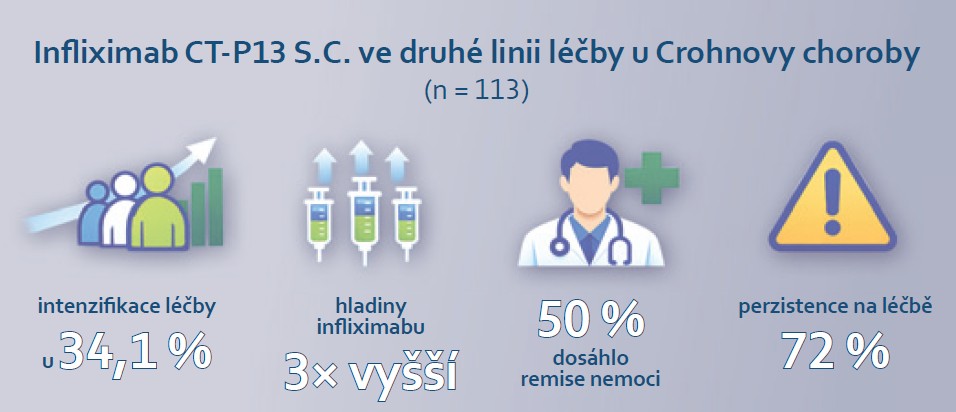 Infliximab CT-P13 S.C. ve druhé linii léčby u Crohnovy choroby
(n = 113)

intenzifikace léčby
u 34,1 %

hladiny infliximabu
3× vyšší

50 %
dosáhlo remise nemoci

perzistence na léčbě
72 %